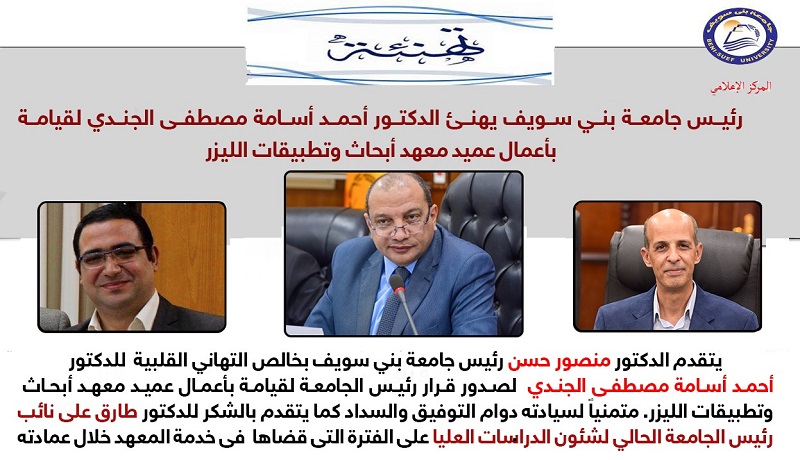 تهنئة

جامعة بني سويف
BENI-SUEF UNIVERSITY

المركز الإعلامي

رئيس جامعة بني سويف يهنئ الدكتور أحمد أسامة مصطفى الجندي لقيامة بأعمال عميد معهد أبحاث وتطبيقات الليزر

يتقدم الدكتور منصور حسن رئيس جامعة بني سويف بخالص التهاني القلبية للدكتور أحمد أسامة مصطفى الجندي لصدور قرار رئيس الجامعة لقيامة بأعمال عميد معهد أبحاث وتطبيقات الليزر. متمنياً لسيادته دوام التوفيق والسداد كما يتقدم بالشكر للدكتور طارق على نائب رئيس الجامعة الحالي لشئون الدراسات العليا على الفترة التى قضاها فى خدمة المعهد خلال عمادته